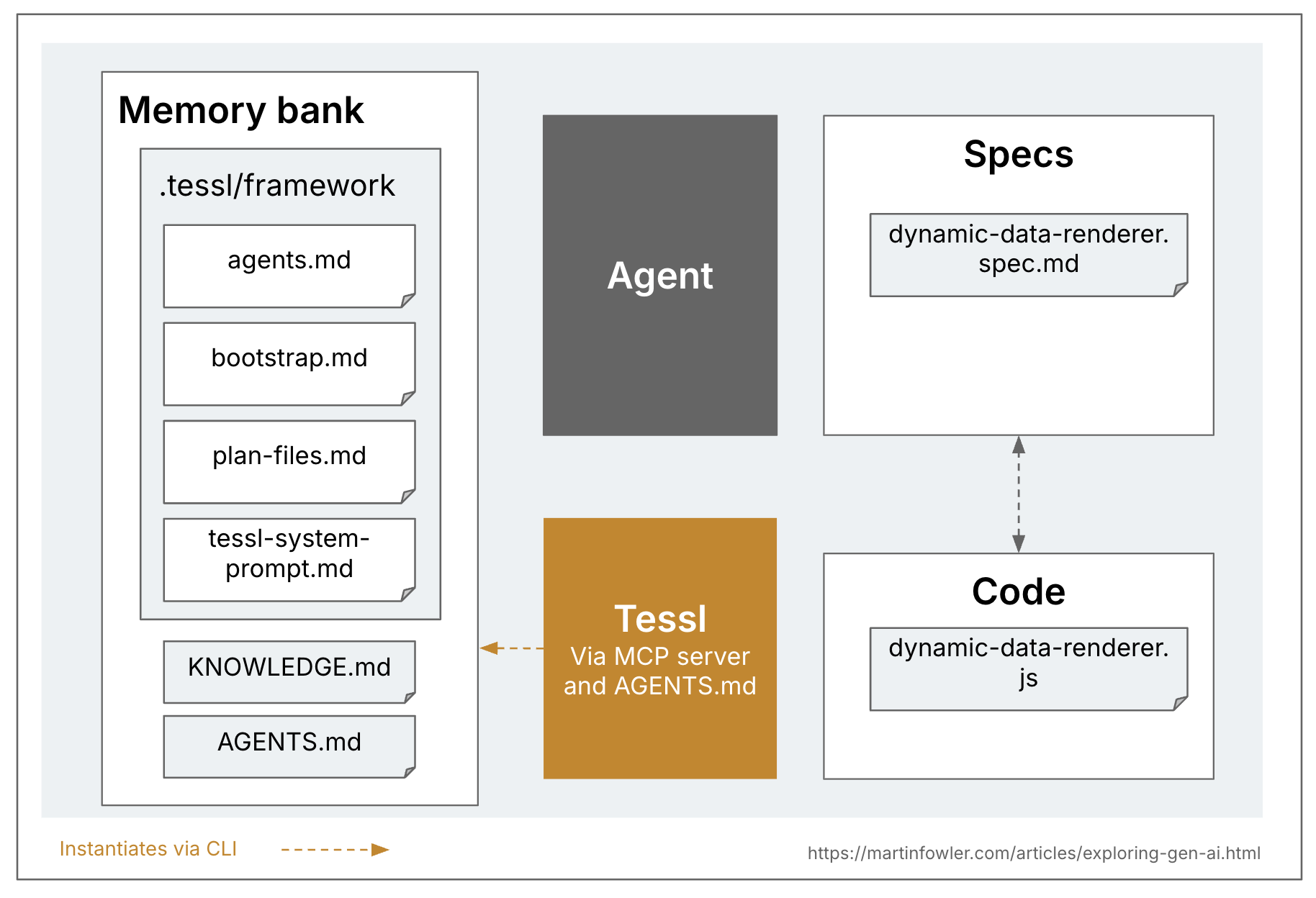 Memory bank

.tessl/framework

agents.md

bootstrap.md

plan-files.md

tessl-system-prompt.md

KNOWLEDGE.md

AGENTS.md

Agent

Tessl
Via MCP server and AGENTS.md

Specs

dynamic-data-renderer.spec.md

Code

dynamic-data-renderer.js

Instantiates via CLI

https://martinfowler.com/articles/exploring-gen-ai.html